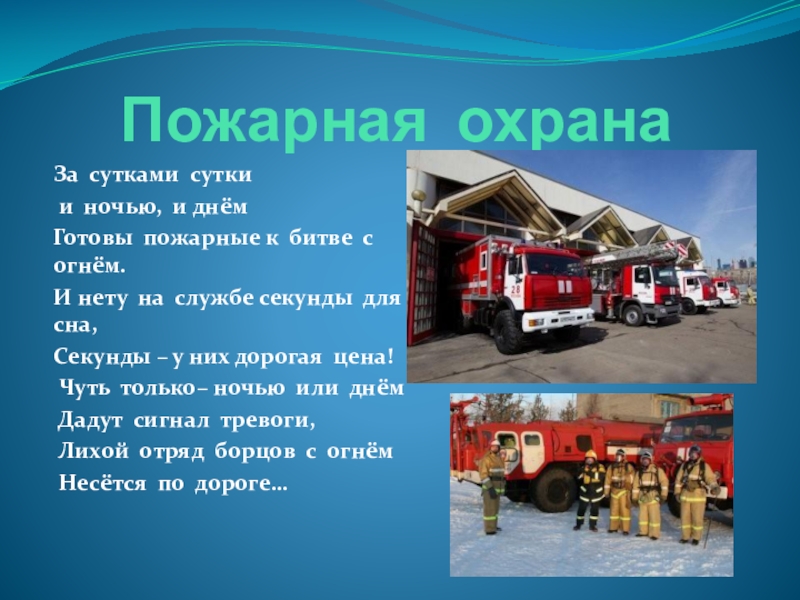 Пожарная охрана

За сутками сутки
и ночью, и днём
Готовы пожарные к битве с огнём.
И нету на службе секунды для сна,
Секунды – у них дорогая цена!
Чуть только– ночью или днём
Дадут сигнал тревоги,
Лихой отряд борцов с огнём
Несётся по дороге…

28